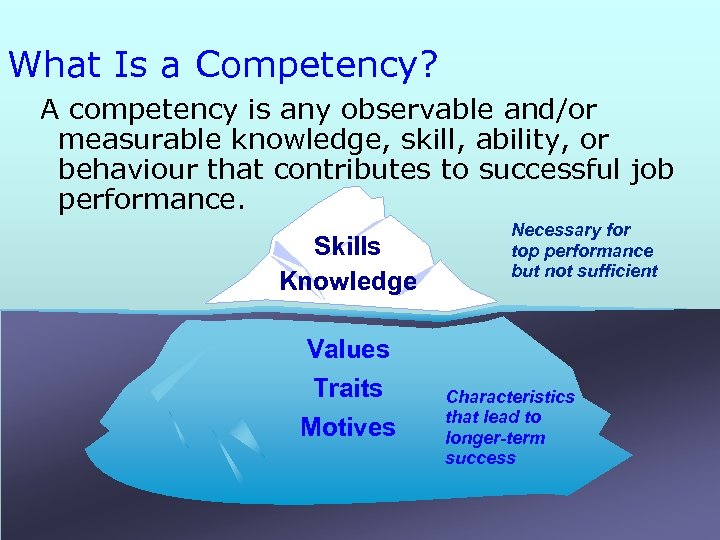 What Is a Competency?

A competency is any observable and/or measurable knowledge, skill, ability, or behaviour that contributes to successful job performance.

Skills
Knowledge

Necessary for top performance but not sufficient

Values
Traits
Motives

Characteristics that lead to longer-term success